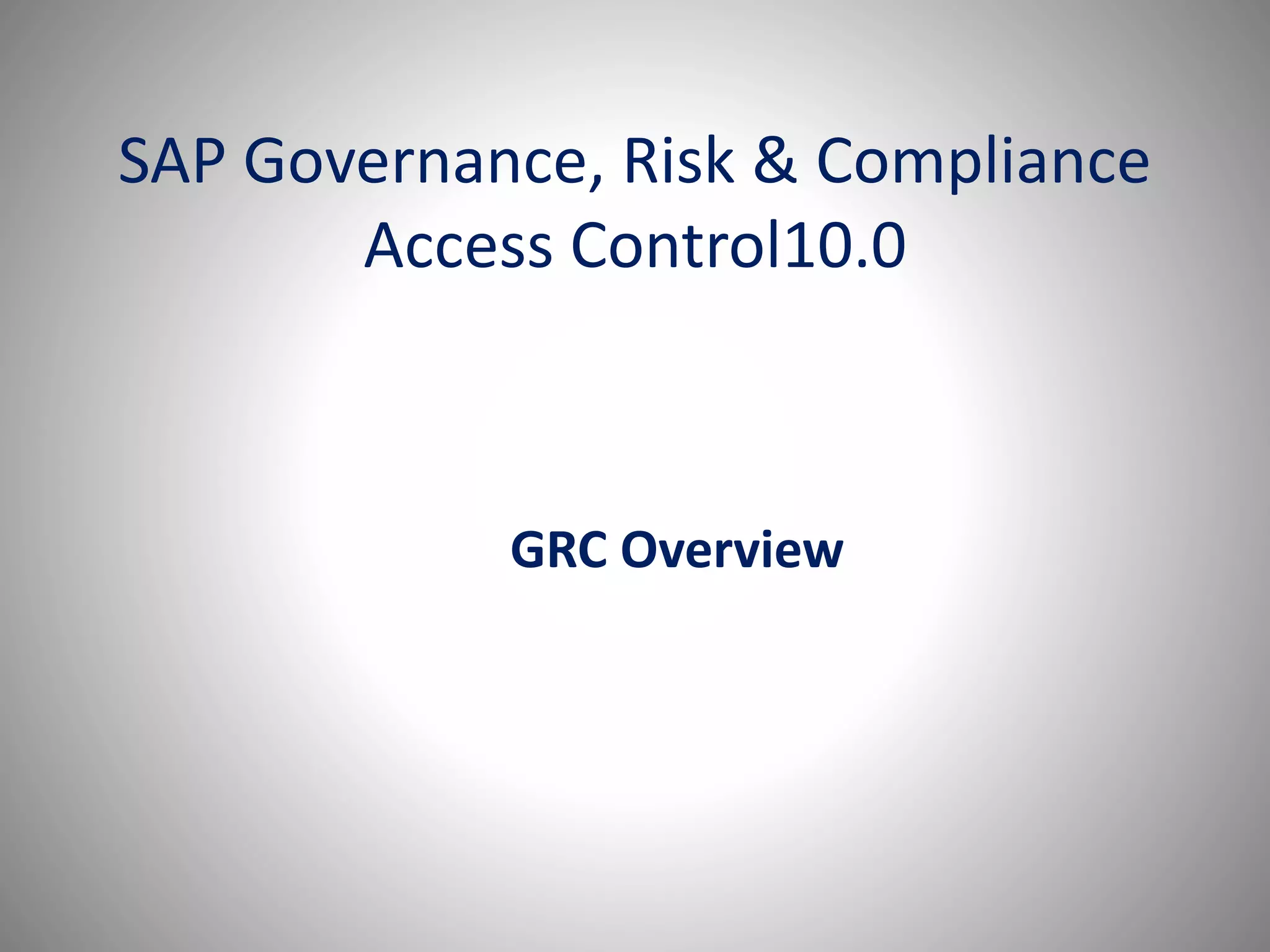 SAP Governance, Risk & Compliance
Access Control10.0

GRC Overview